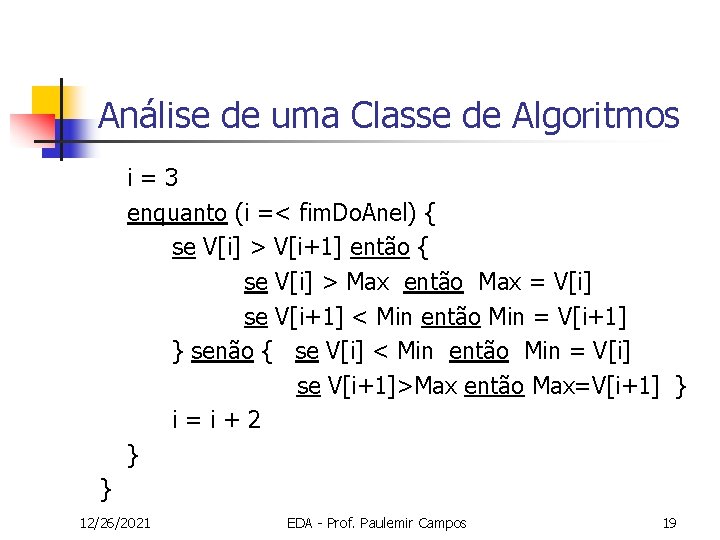 Análise de uma Classe de Algoritmos

i = 3
enquanto (i =< fimDoAnel) {
se V[i] > V[i+1] então {
se V[i] > Max então Max = V[i]
se V[i+1] < Min então Min = V[i+1]
} senão { se V[i] < Min então Min = V[i]
se V[i+1]>Max então Max=V[i+1] }
i = i + 2
}
}

12/26/2021 EDA - Prof. Paulemir Campos 19